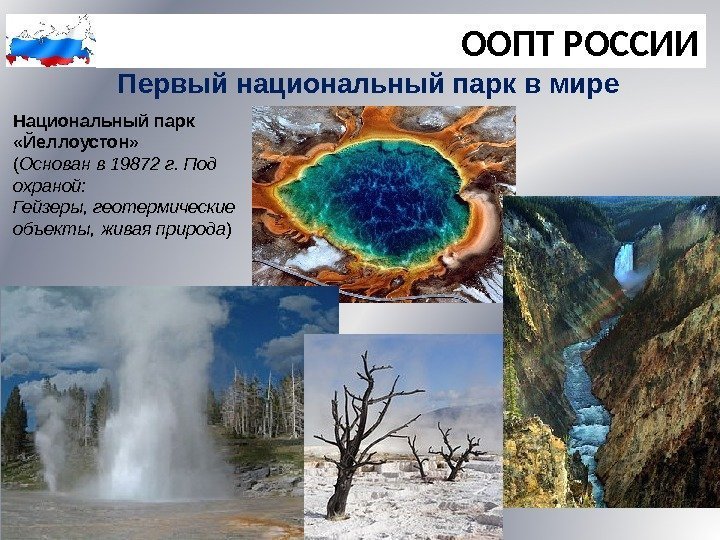 ООПТ РОССИИ

Первый национальный парк в мире

Национальный парк «Йеллоустон»
(Основан в 19872 г. Под охраной:
Гейзеры, геотермические объекты, живая природа)